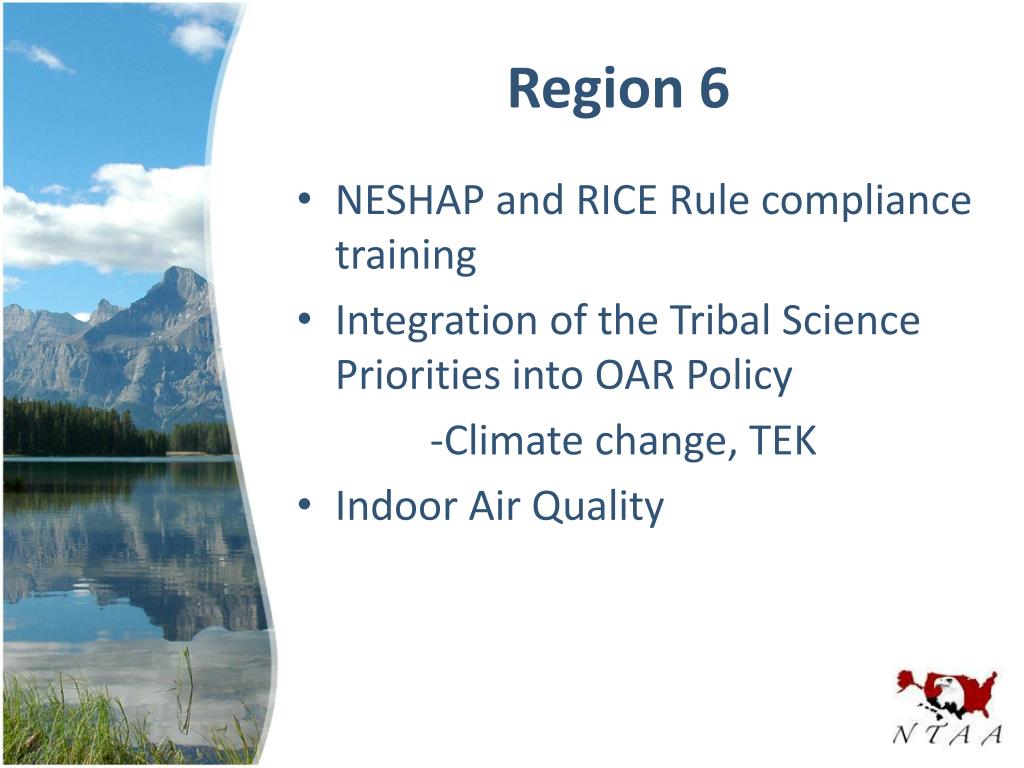 Region 6

• NESHAP and RICE Rule compliance training
• Integration of the Tribal Science Priorities into OAR Policy
-Climate change, TEK
• Indoor Air Quality

NTAA